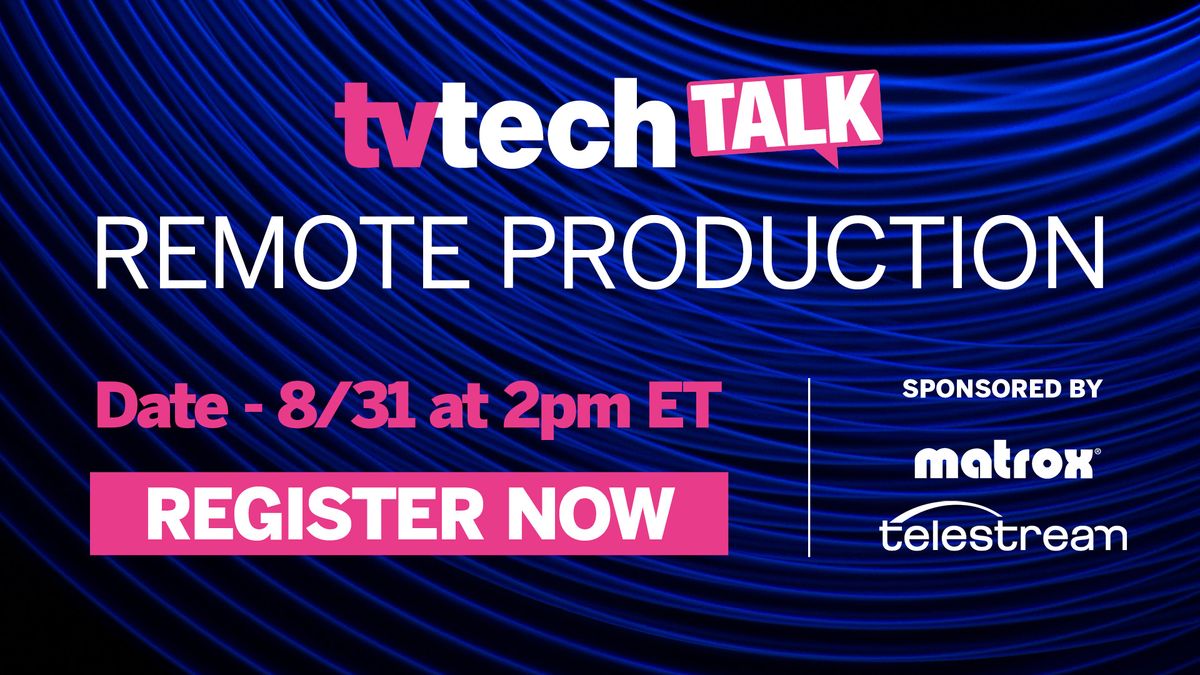 tvtech TALK

REMOTE PRODUCTION

Date - 8/31 at 2pm ET

REGISTER NOW

SPONSORED BY

matrox®

telestream